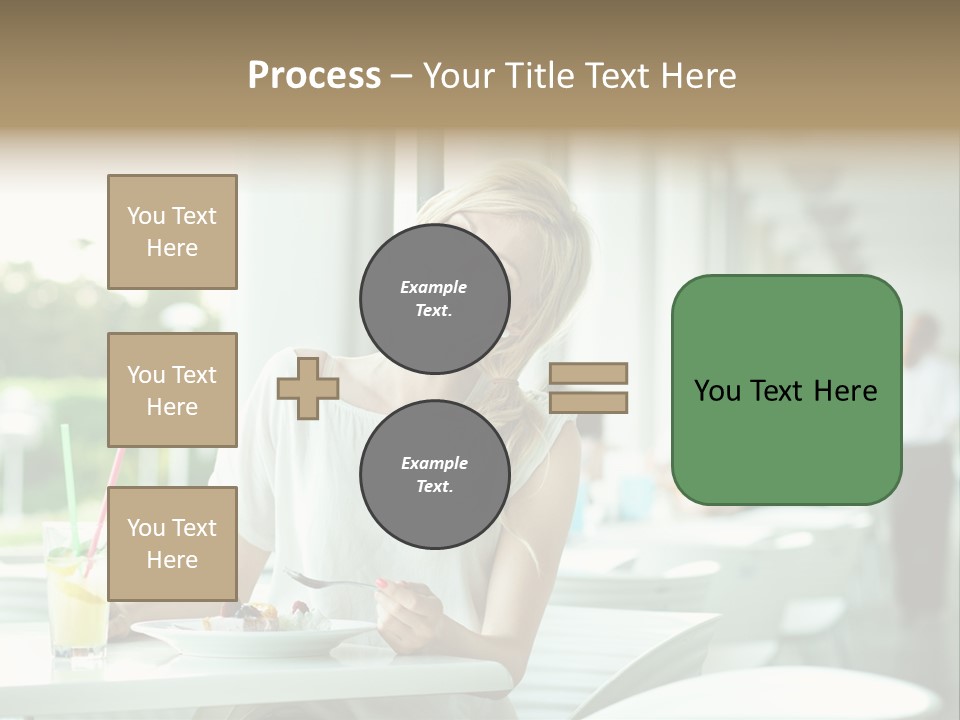 Process – Your Title Text Here

You Text Here

You Text Here

You Text Here

Example Text.

Example Text.

You Text Here